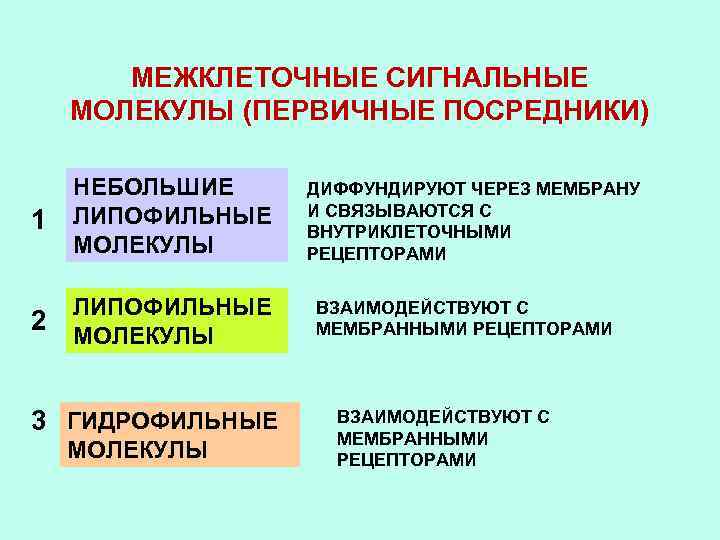 МЕЖКЛЕТОЧНЫЕ СИГНАЛЬНЫЕ МОЛЕКУЛЫ (ПЕРВИЧНЫЕ ПОСРЕДНИКИ)

1 НЕБОЛЬШИЕ ЛИПОФИЛЬНЫЕ МОЛЕКУЛЫ

ДИФФУНДИРУЮТ ЧЕРЕЗ МЕМБРАНУ И СВЯЗЫВАЮТСЯ С ВНУТРИКЛЕТОЧНЫМИ РЕЦЕПТОРАМИ

2 ЛИПОФИЛЬНЫЕ МОЛЕКУЛЫ

ВЗАИМОДЕЙСТВУЮТ С МЕМБРАННЫМИ РЕЦЕПТОРАМИ

3 ГИДРОФИЛЬНЫЕ МОЛЕКУЛЫ

ВЗАИМОДЕЙСТВУЮТ С МЕМБРАННЫМИ РЕЦЕПТОРАМИ